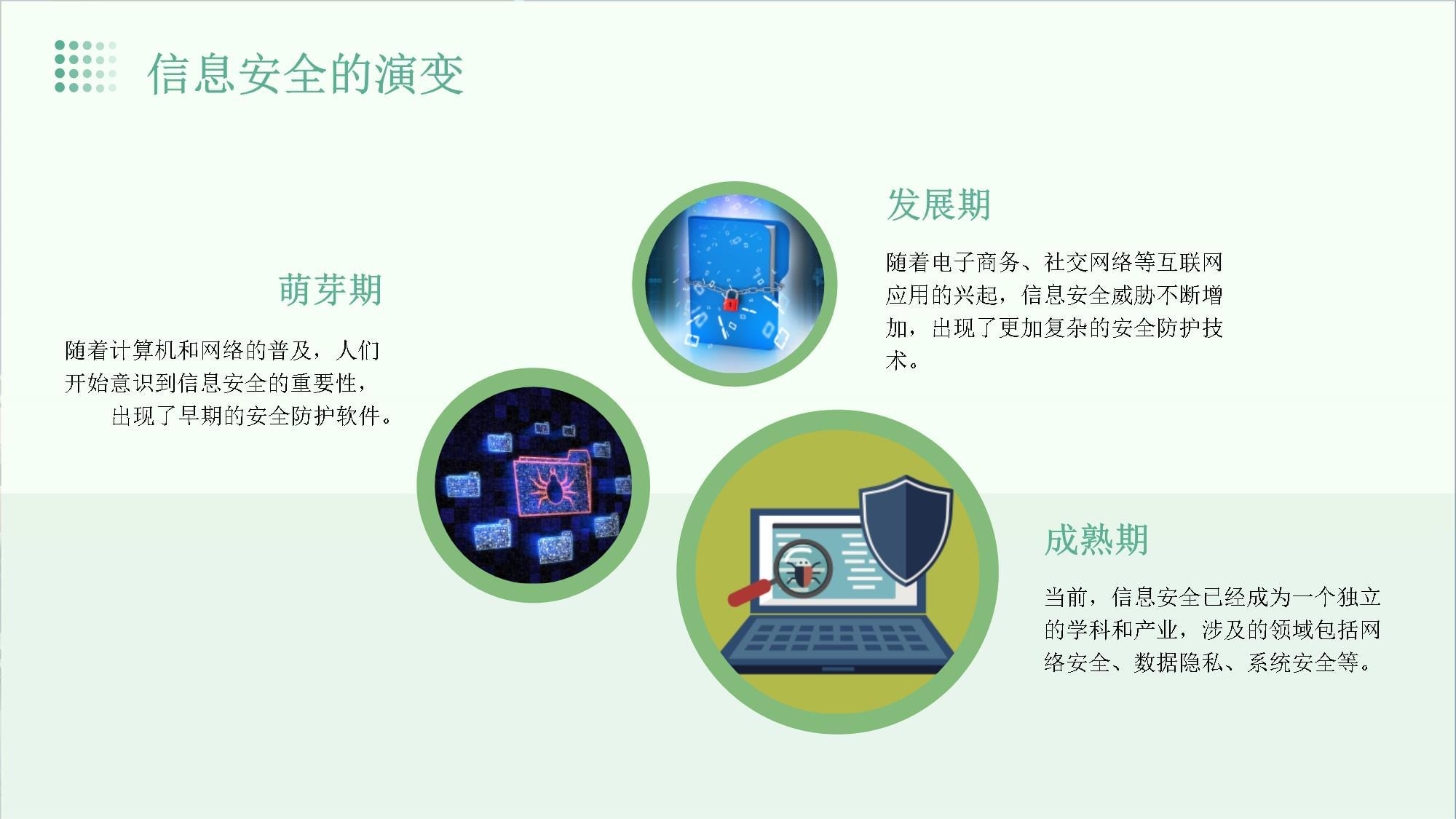 信息安全的演变

萌芽期

随着计算机和网络的普及，人们开始意识到信息安全的重要性，出现了早期的安全防护软件。

发展期

随着电子商务、社交网络等互联网应用的兴起，信息安全威胁不断增加，出现了更加复杂的安全防护技术。

成熟期

当前，信息安全已经成为一个独立的学科和产业，涉及的领域包括网络安全、数据隐私、系统安全等。